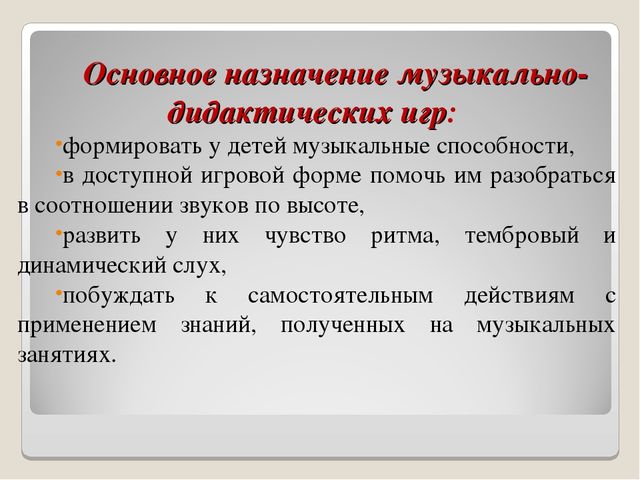 Основное назначение музыкально-дидактических игр:

•формировать у детей музыкальные способности,

•в доступной игровой форме помочь им разобраться в соотношении звуков по высоте,

•развить у них чувство ритма, тембровый и динамический слух,

•побуждать к самостоятельным действиям с применением знаний, полученных на музыкальных занятиях.